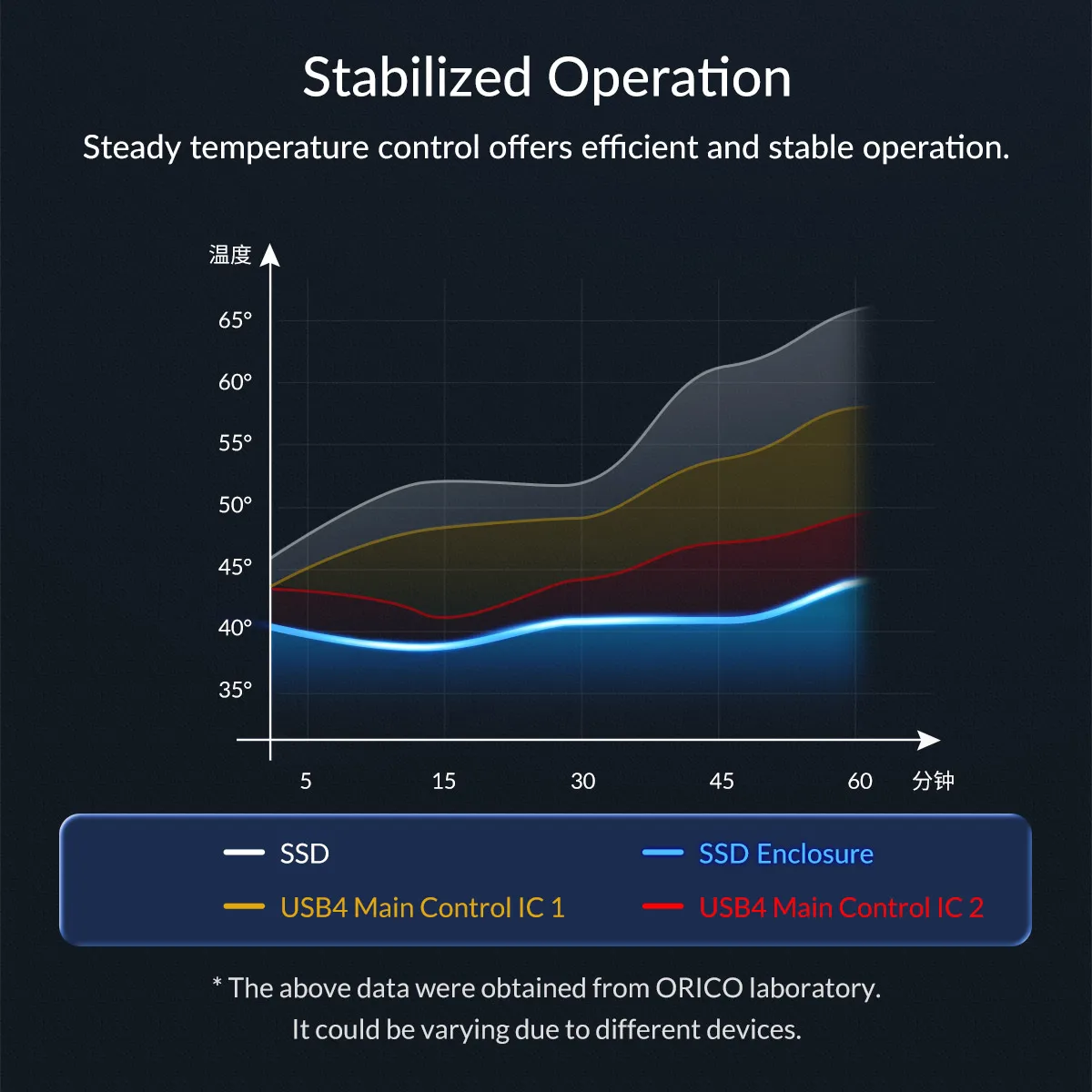 Stabilized Operation

Steady temperature control offers efficient and stable operation.

温度

65°
60°
55°
50°
45°
40°
35°

5
15
30
45
60
分钟

SSD
SSD Enclosure
USB4 Main Control IC 1
USB4 Main Control IC 2

* The above data were obtained from ORICO laboratory.
It could be varying due to different devices.